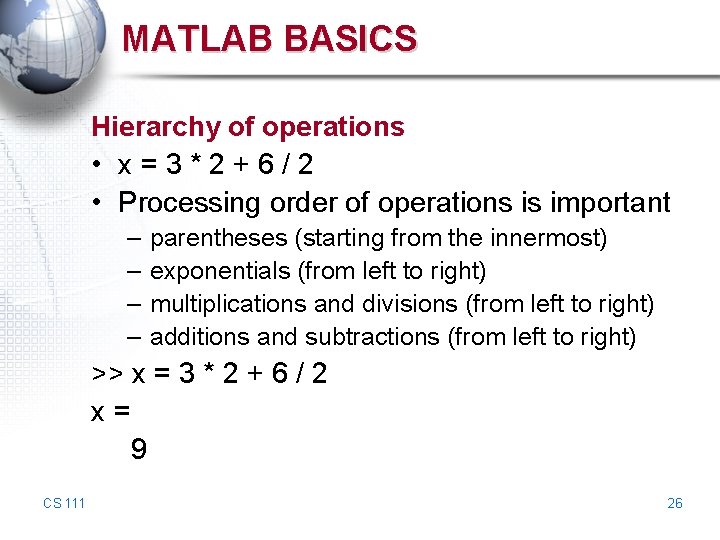 MATLAB BASICS

Hierarchy of operations

• x = 3 * 2 + 6 / 2
• Processing order of operations is important
  – parentheses (starting from the innermost)
  – exponentials (from left to right)
  – multiplications and divisions (from left to right)
  – additions and subtractions (from left to right)

>> x = 3 * 2 + 6 / 2
x =
    9

CS 111

26